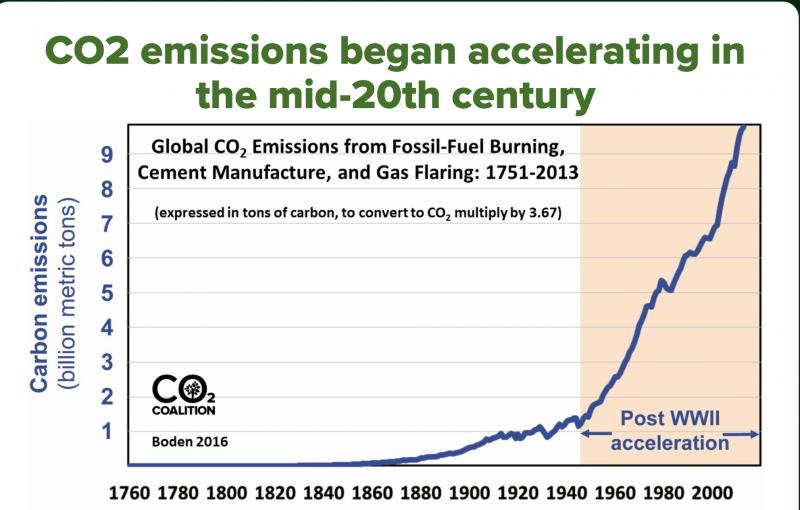 CO2 emissions began accelerating in the mid-20th century

Global $CO_2$ Emissions from Fossil-Fuel Burning, Cement Manufacture, and Gas Flaring: 1751-2013

(expressed in tons of carbon, to convert to $CO_2$ multiply by 3.67)

Carbon emissions (billion metric tons)

9
8
7
6
5
4
3
2
1

$CO_2$ COALITION

Boden 2016

Post WWII acceleration

1760 1780 1800 1820 1840 1860 1880 1900 1920 1940 1960 1980 2000